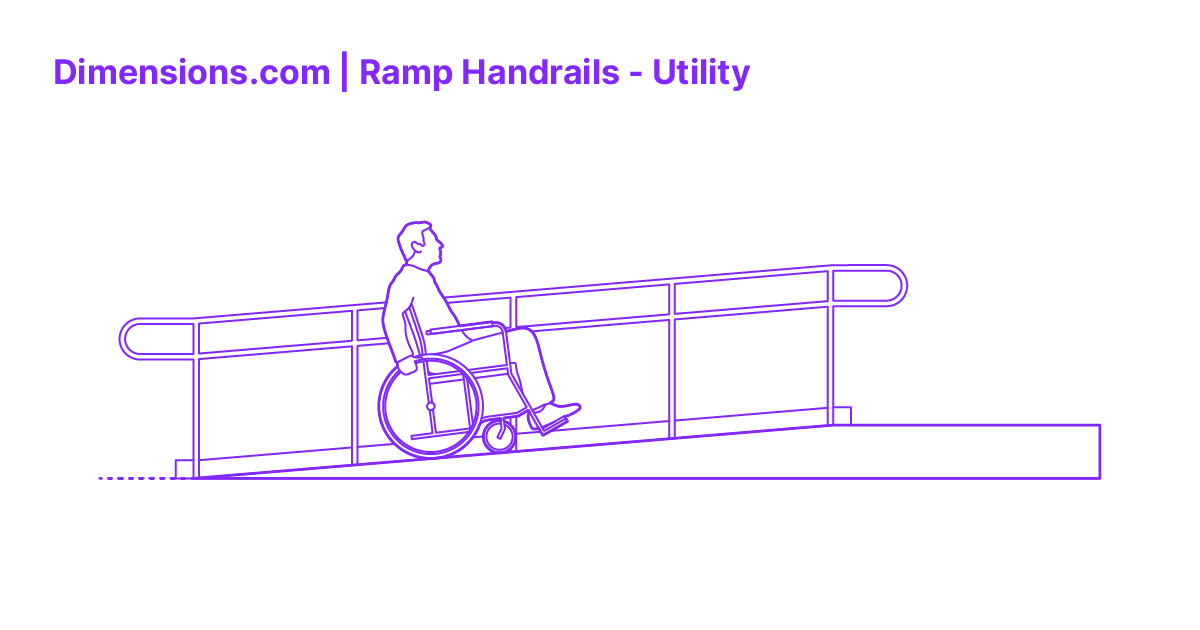 Dimensions.com | Ramp Handrails - Utility